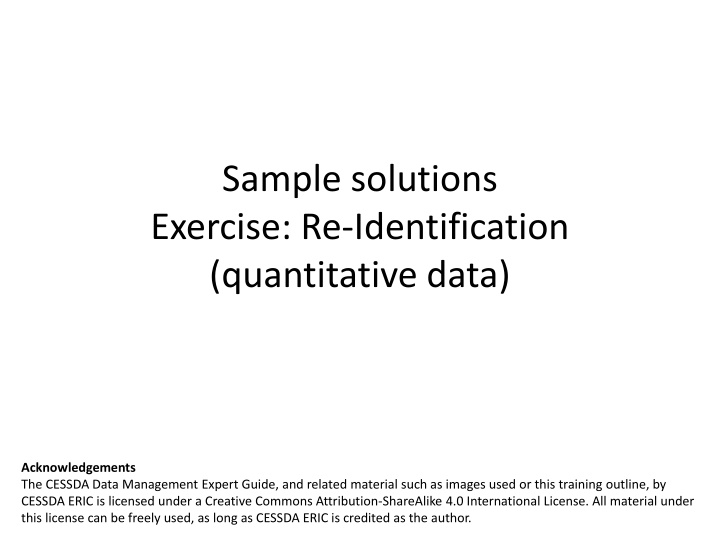 Sample solutions
Exercise: Re-Identification
(quantitative data)

Acknowledgements
The CESSDA Data Management Expert Guide, and related material such as images used or this training outline, by CESSDA ERIC is licensed under a Creative Commons Attribution-ShareAlike 4.0 International License. All material under this license can be freely used, as long as CESSDA ERIC is credited as the author.